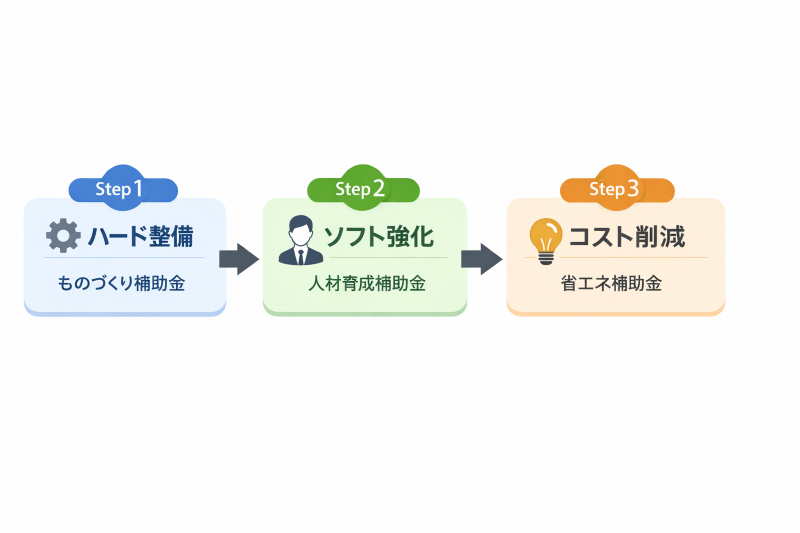 Step 1
ハード整備
ものづくり補助金

Step 2
ソフト強化
人材育成補助金

Step 3
コスト削減
省エネ補助金